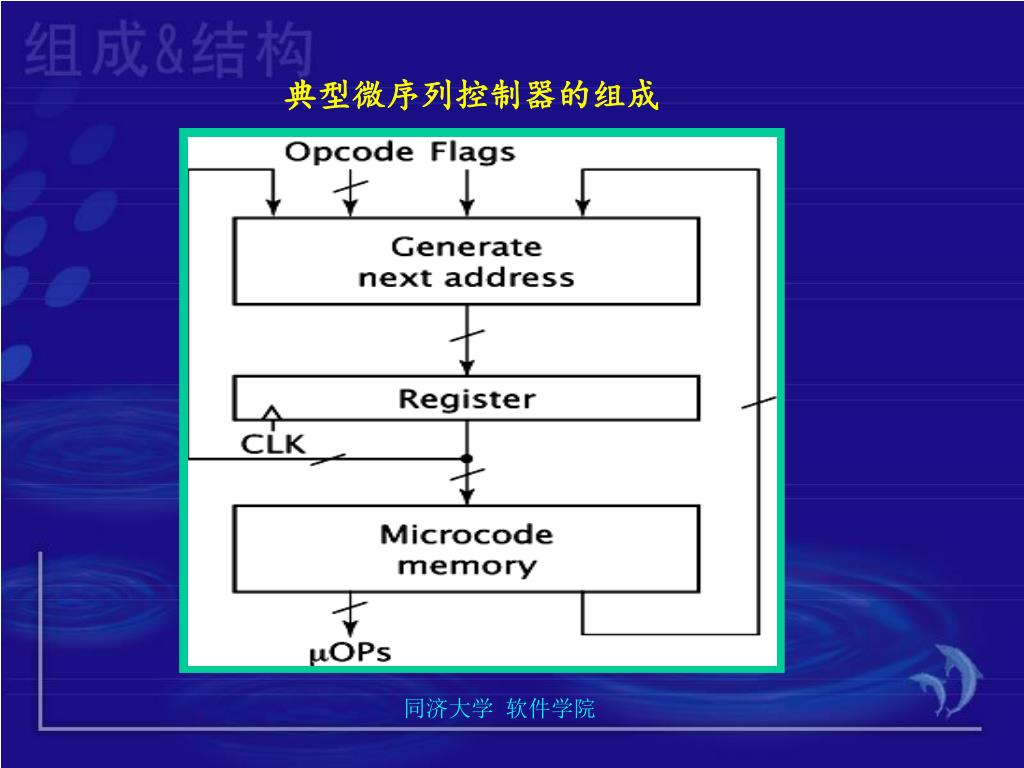 组成&结构

典型微序列控制器的组成

Opcode Flags

Generate next address

Register

CLK

Microcode memory

μOPs

同济大学 软件学院